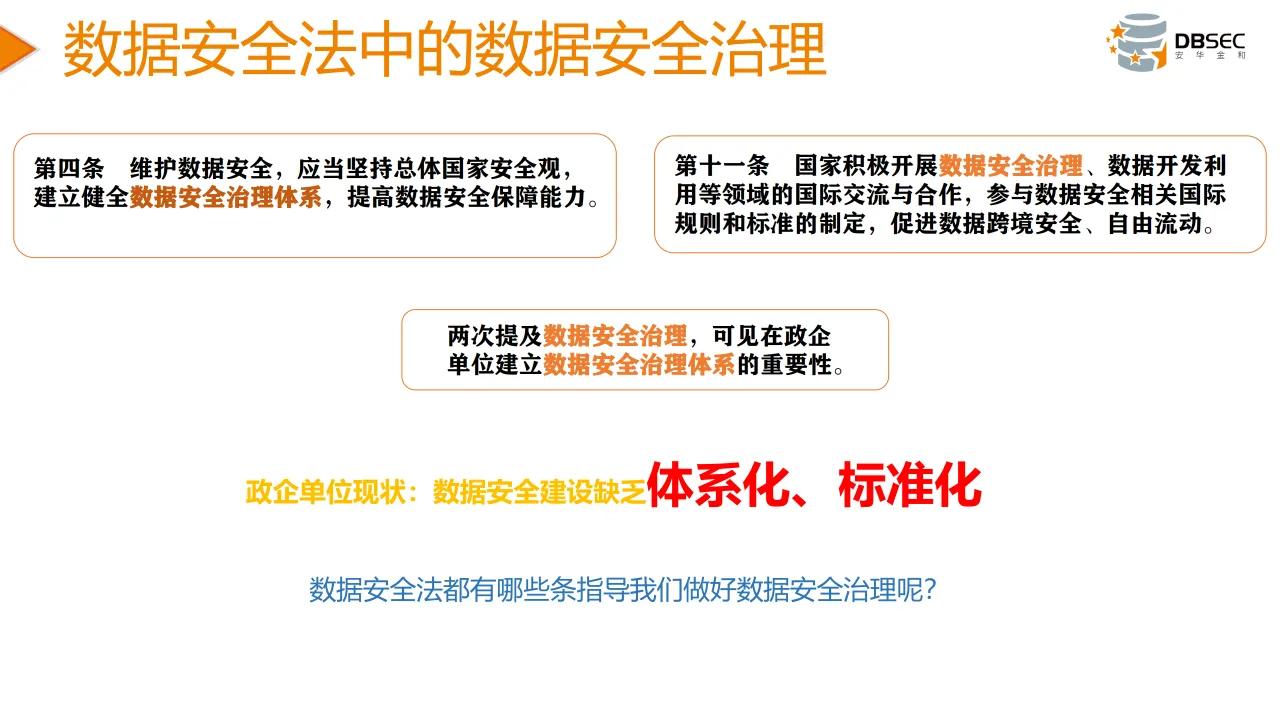 数据安全法中的数据安全治理

DBSEC
安华金和

第四条　维护数据安全，应当坚持总体国家安全观，建立健全数据安全治理体系，提高数据安全保障能力。

第十一条　国家积极开展数据安全治理、数据开发利用等领域的国际交流与合作，参与数据安全相关国际规则和标准的制定，促进数据跨境安全、自由流动。

两次提及数据安全治理，可见在政企单位建立数据安全治理体系的重要性。

政企单位现状：数据安全建设缺乏体系化、标准化

数据安全法都有哪些条指导我们做好数据安全治理呢？